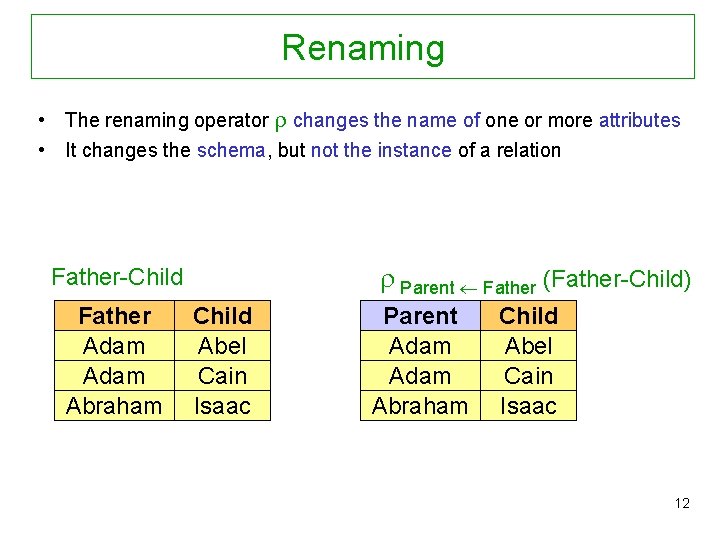 Renaming

• The renaming operator $\rho$ changes the name of one or more attributes
• It changes the schema, but not the instance of a relation

Father-Child

| Father | Child |
|---|---|
| Adam | Abel |
| Adam | Cain |
| Abraham | Isaac |

$\rho_{\text{Parent} \leftarrow \text{Father}}$ (Father-Child)

| Parent | Child |
|---|---|
| Adam | Abel |
| Adam | Cain |
| Abraham | Isaac |

12